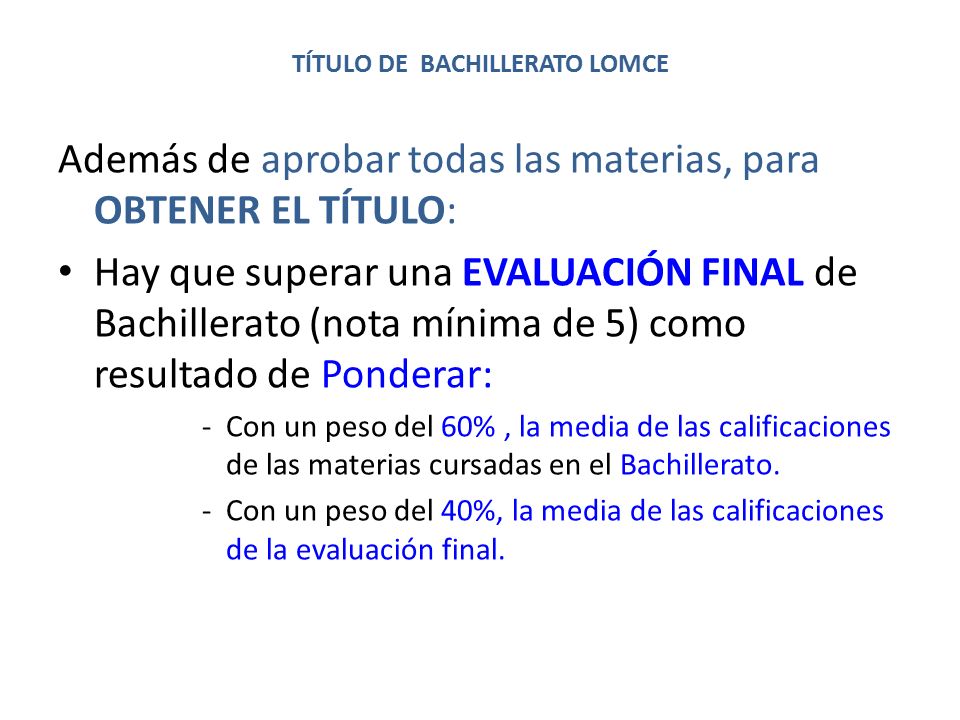 TÍTULO DE  BACHILLERATO LOMCE

Además de aprobar todas las materias, para OBTENER EL TÍTULO:

• Hay que superar una EVALUACIÓN FINAL de Bachillerato (nota mínima de 5) como resultado de Ponderar:

- Con un peso del 60% , la media de las calificaciones de las materias cursadas en el Bachillerato.
- Con un peso del 40%, la media de las calificaciones de la evaluación final.